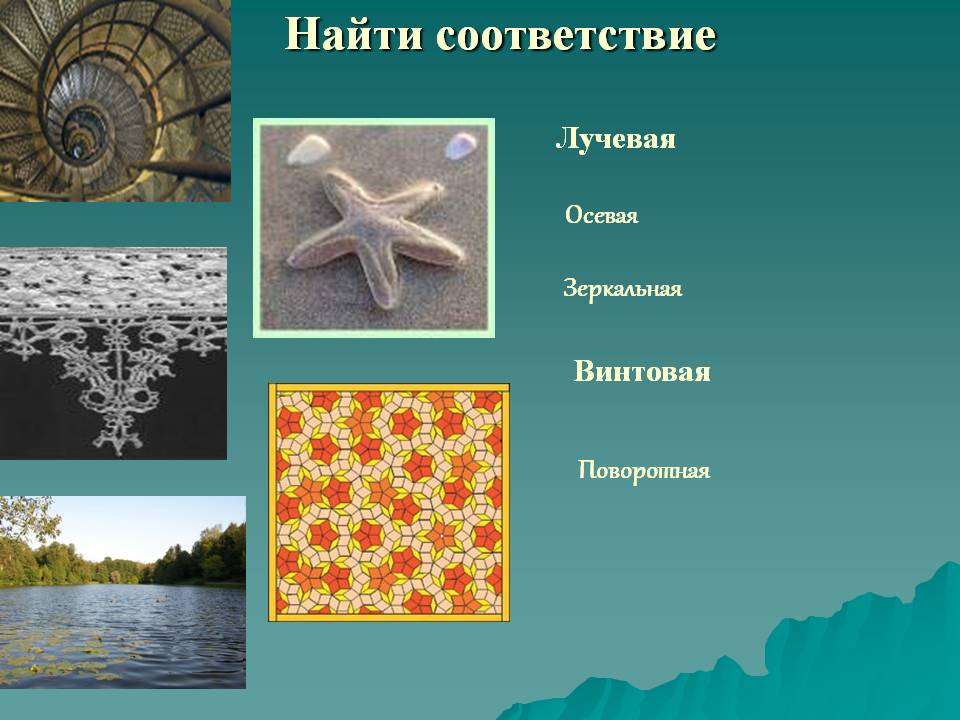 Найти соответствие

Лучевая

Осевая

Зеркальная

Винтовая

Поворотная